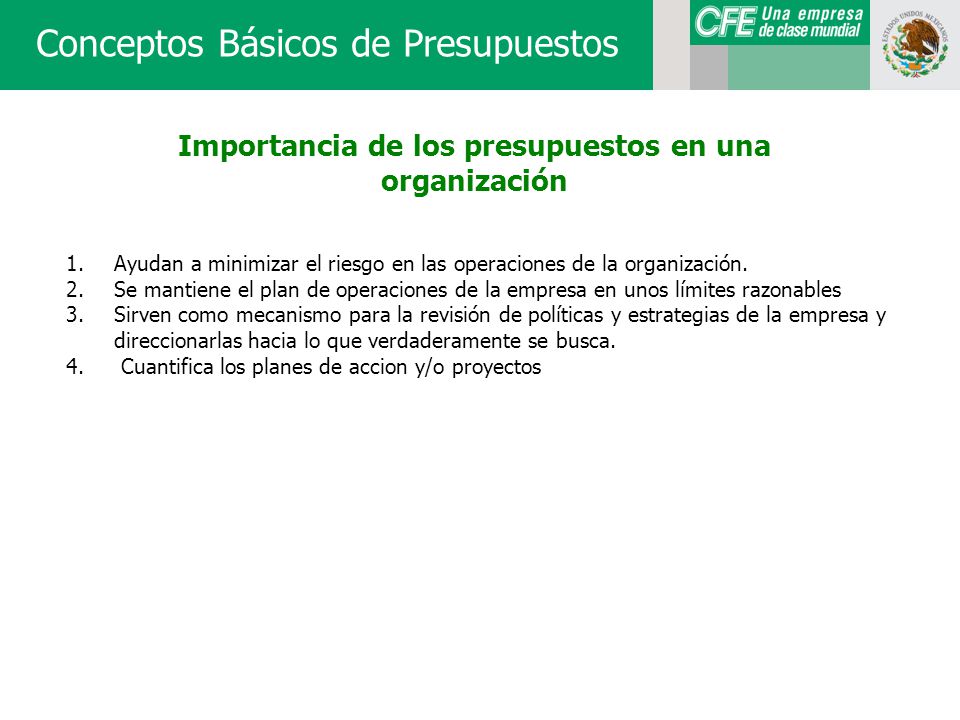 Conceptos Básicos de Presupuestos

CFE Una empresa de clase mundial

ESTADOS UNIDOS MEXICANOS

Importancia de los presupuestos en una organización

1. Ayudan a minimizar el riesgo en las operaciones de la organización.
2. Se mantiene el plan de operaciones de la empresa en unos límites razonables
3. Sirven como mecanismo para la revisión de políticas y estrategias de la empresa y direccionarlas hacia lo que verdaderamente se busca.
4. Cuantifica los planes de accion y/o proyectos